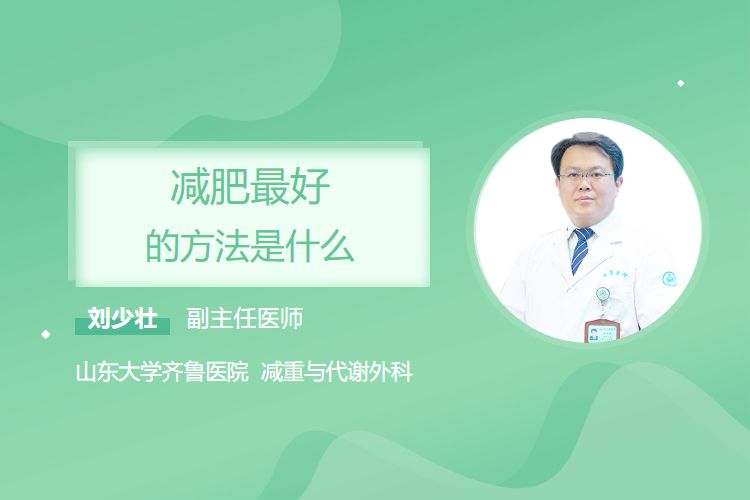 减肥最好
的方法是什么

刘少壮 副主任医师

山东大学齐鲁医院 减重与代谢外科